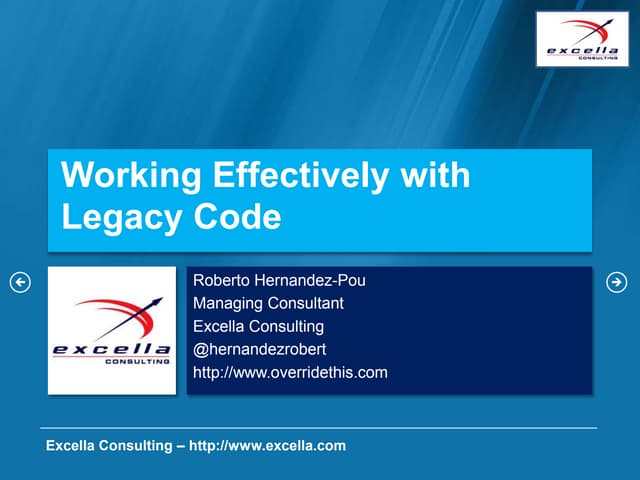 excella
CONSULTING

Working Effectively with Legacy Code

excella
CONSULTING

Roberto Hernandez-Pou
Managing Consultant
Excella Consulting
@hernandezrobert
http://www.overridethis.com

Excella Consulting – http://www.excella.com